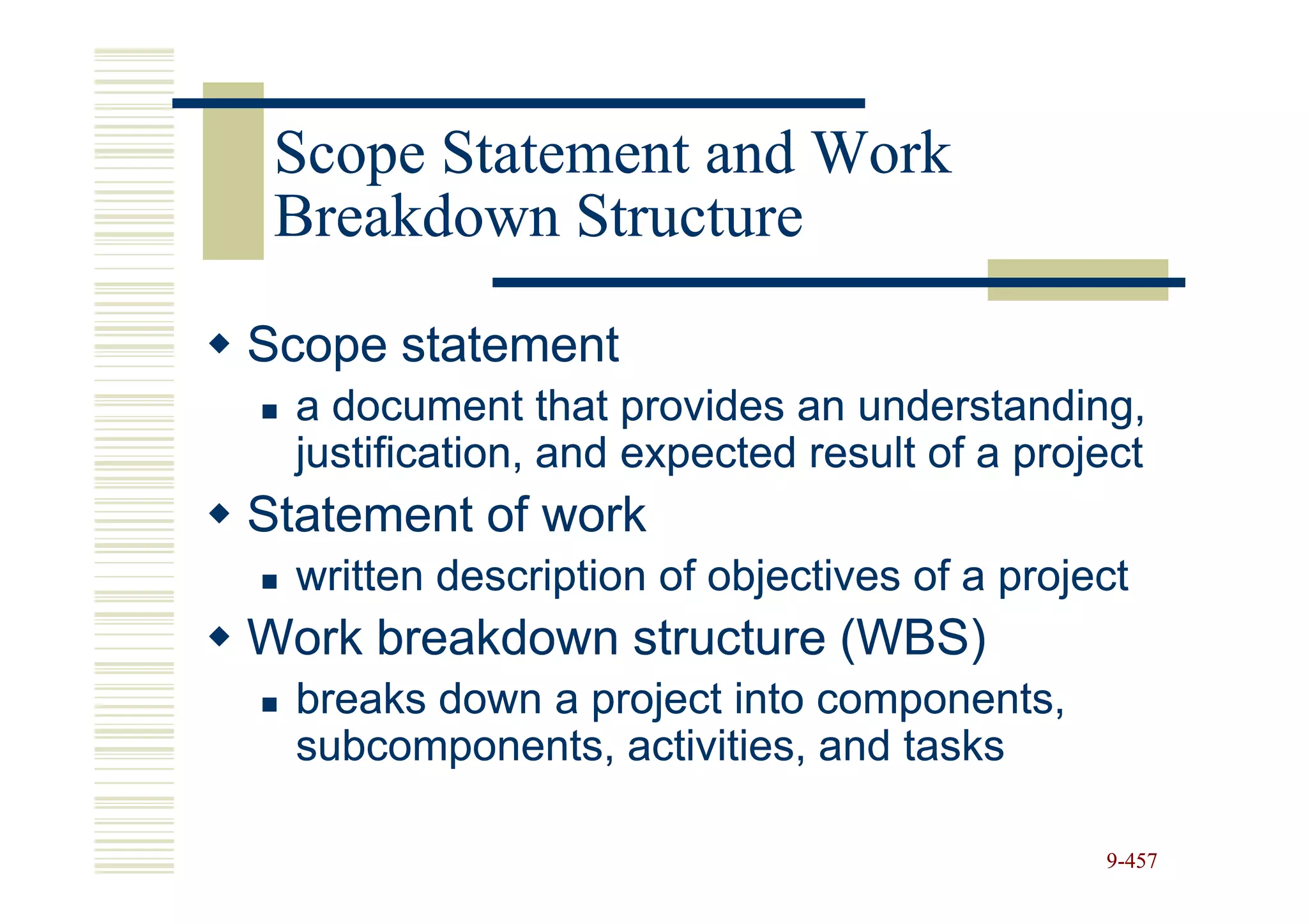 Scope Statement and Work Breakdown Structure

◆ Scope statement
▪ a document that provides an understanding, justification, and expected result of a project

◆ Statement of work
▪ written description of objectives of a project

◆ Work breakdown structure (WBS)
▪ breaks down a project into components, subcomponents, activities, and tasks

9-457